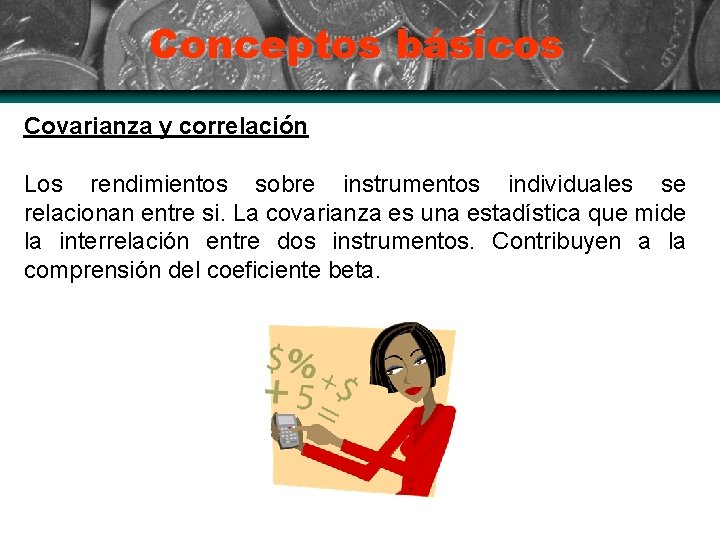 Conceptos básicos

Covarianza y correlación

Los rendimientos sobre instrumentos individuales se relacionan entre si. La covarianza es una estadística que mide la interrelación entre dos instrumentos. Contribuyen a la comprensión del coeficiente beta.

$ %
+ 5 + $
=